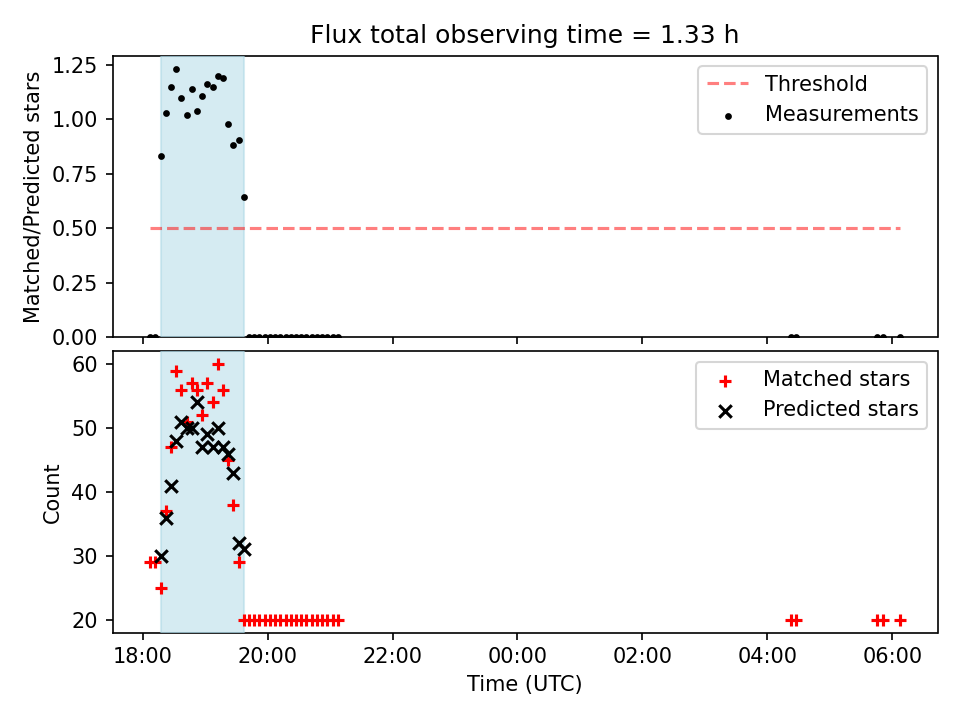 Flux total observing time = 1.33 h

Matched/Predicted stars

1.25
1.00
0.75
0.50
0.25
0.00

Threshold
Measurements

Count

60
50
40
30
20

Matched stars
Predicted stars

18:00
20:00
22:00
00:00
02:00
04:00
06:00

Time (UTC)